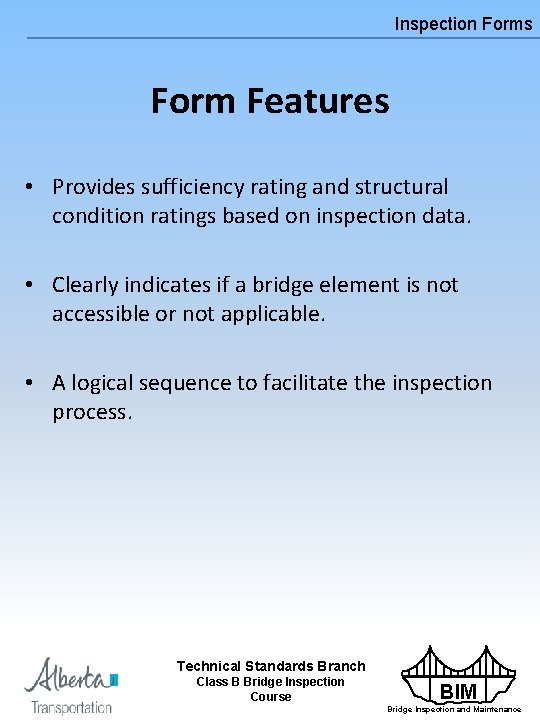 Inspection Forms

Form Features

• Provides sufficiency rating and structural condition ratings based on inspection data.

• Clearly indicates if a bridge element is not accessible or not applicable.

• A logical sequence to facilitate the inspection process.

Alberta Transportation

Technical Standards Branch
Class B Bridge Inspection Course

BIM
Bridge Inspection and Maintenance